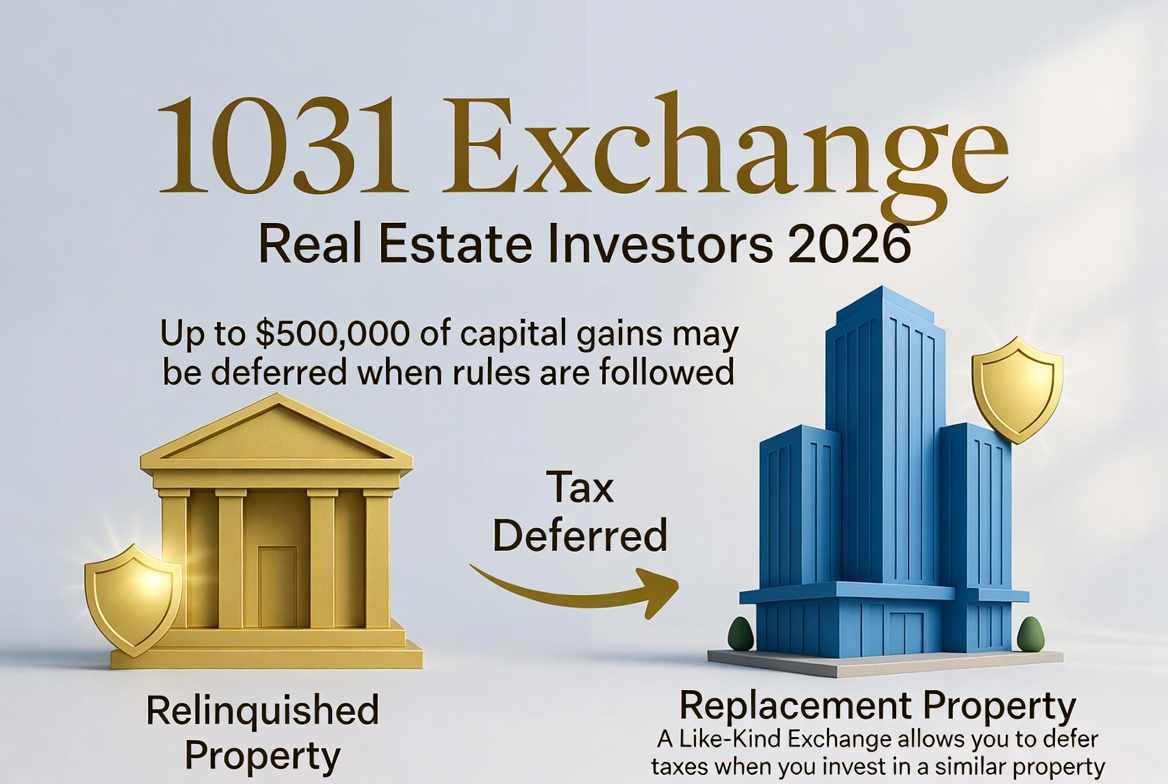 1031 Exchange

Real Estate Investors 2026

Up to \$500,000 of capital gains may be deferred when rules are followed

Tax Deferred

Relinquished Property

Replacement Property

A Like-Kind Exchange allows you to defer taxes when you invest in a similar property